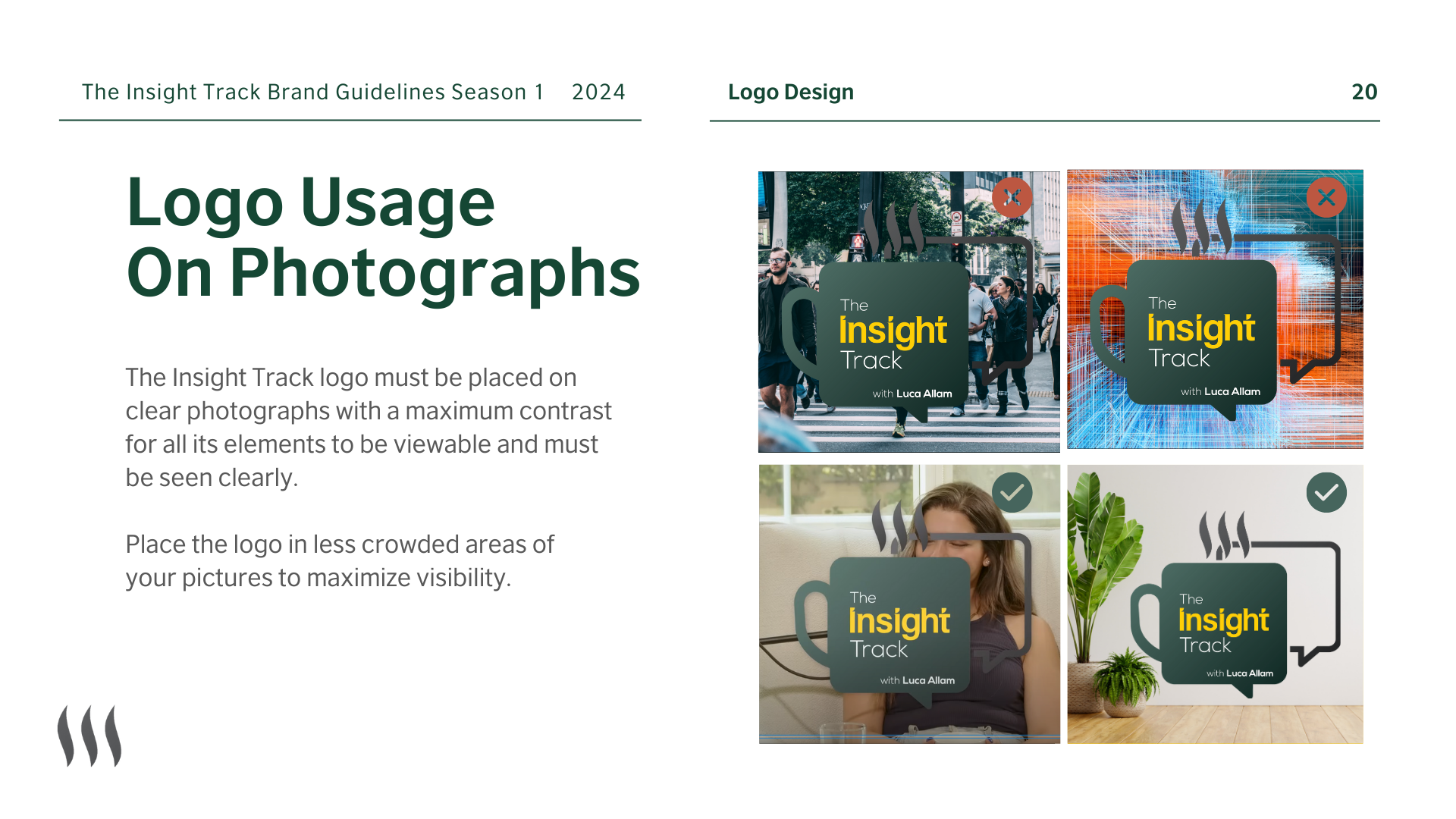 The Insight Track Brand Guidelines Season 1 2024

Logo Design

20

Logo Usage On Photographs

The Insight Track logo must be placed on clear photographs with a maximum contrast for all its elements to be viewable and must be seen clearly.

Place the logo in less crowded areas of your pictures to maximize visibility.

The Insight Track with Luca Allam

The Insight Track with Luca Allam

The Insight Track with Luca Allam

The Insight Track with Luca Allam